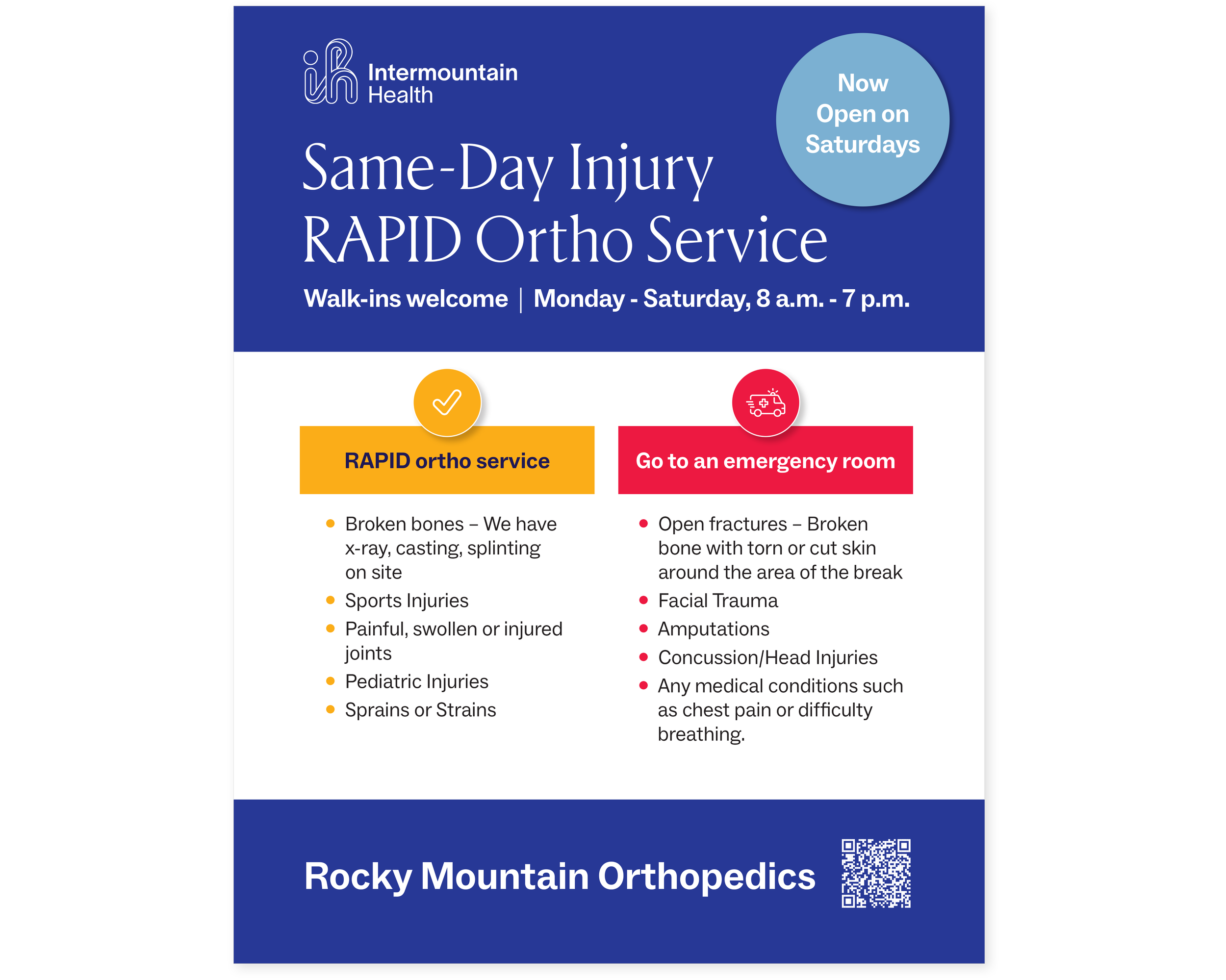 Intermountain Health

Now Open on Saturdays

Same-Day Injury RAPID Ortho Service

Walk-ins welcome | Monday - Saturday, 8 a.m. - 7 p.m.

RAPID ortho service

- Broken bones – We have x-ray, casting, splinting on site
- Sports Injuries
- Painful, swollen or injured joints
- Pediatric Injuries
- Sprains or Strains

Go to an emergency room

- Open fractures – Broken bone with torn or cut skin around the area of the break
- Facial Trauma
- Amputations
- Concussion/Head Injuries
- Any medical conditions such as chest pain or difficulty breathing.

Rocky Mountain Orthopedics